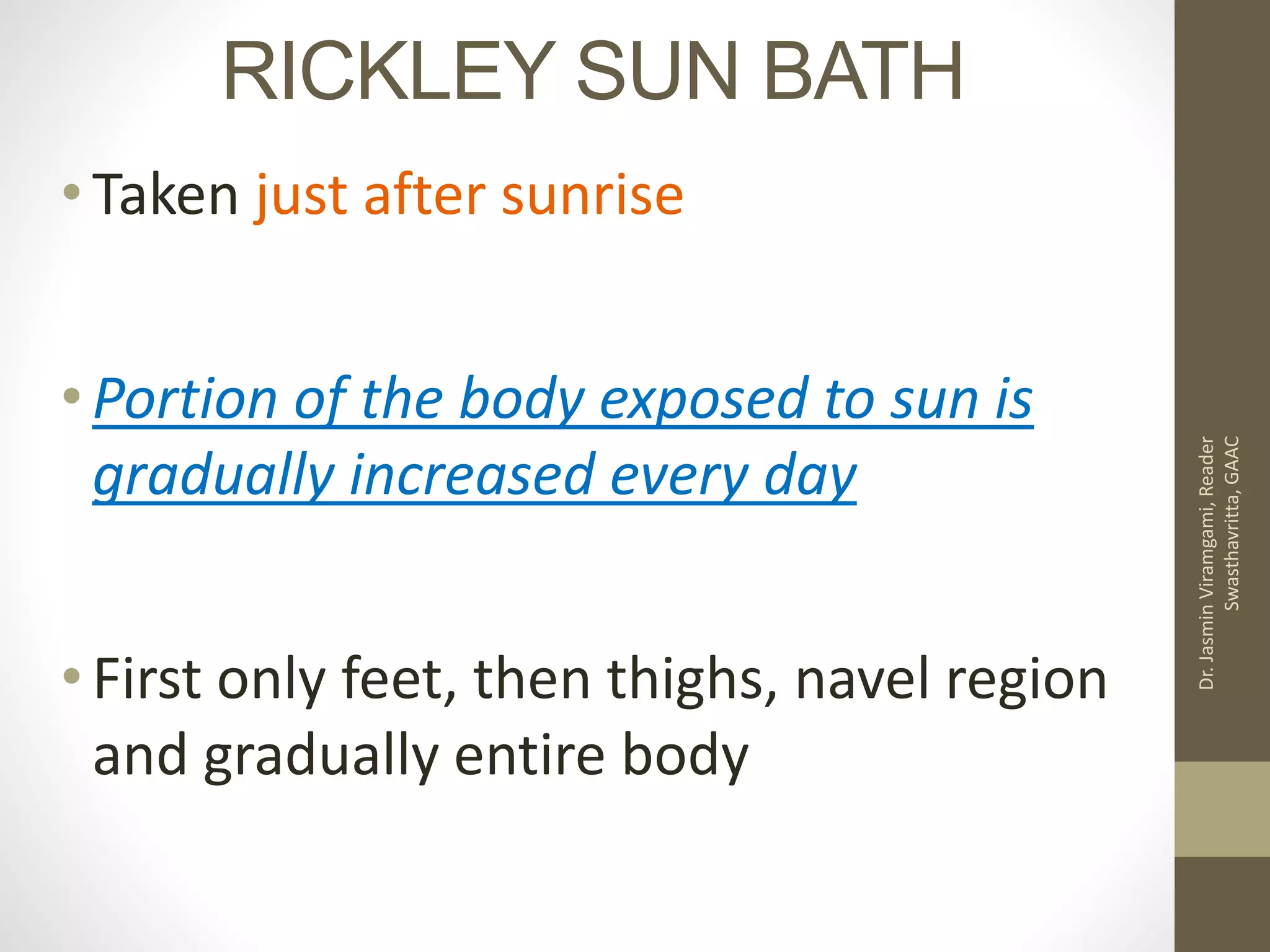 RICKLEY SUN BATH

• Taken just after sunrise

• Portion of the body exposed to sun is gradually increased every day

• First only feet, then thighs, navel region and gradually entire body

Dr. Jasmin Viramgami, Reader
Swasthavritta, GAAC